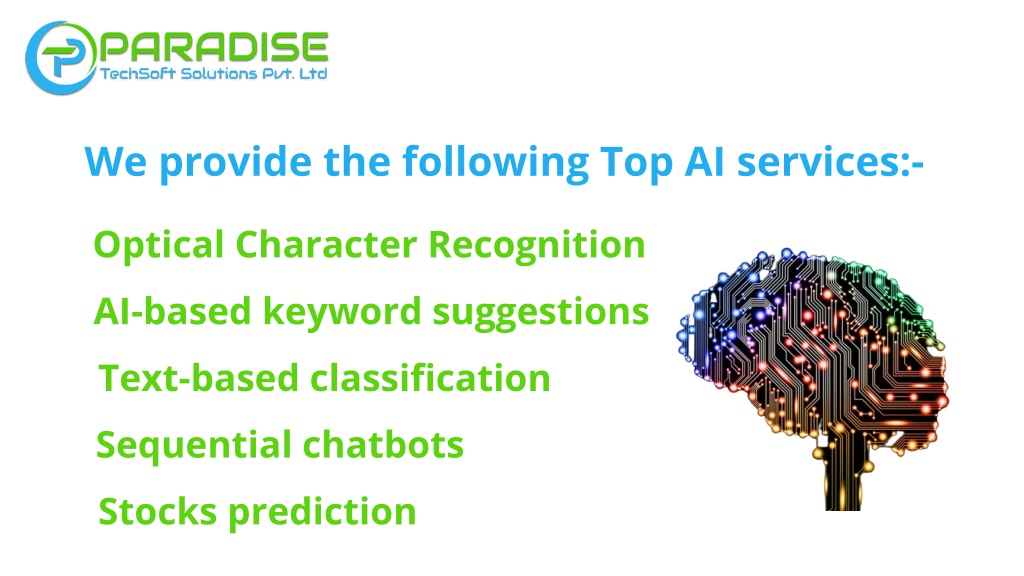 PARADISE
TechSoft Solutions Pvt. Ltd

We provide the following Top AI services:-

Optical Character Recognition

AI-based keyword suggestions

Text-based classification

Sequential chatbots

Stocks prediction